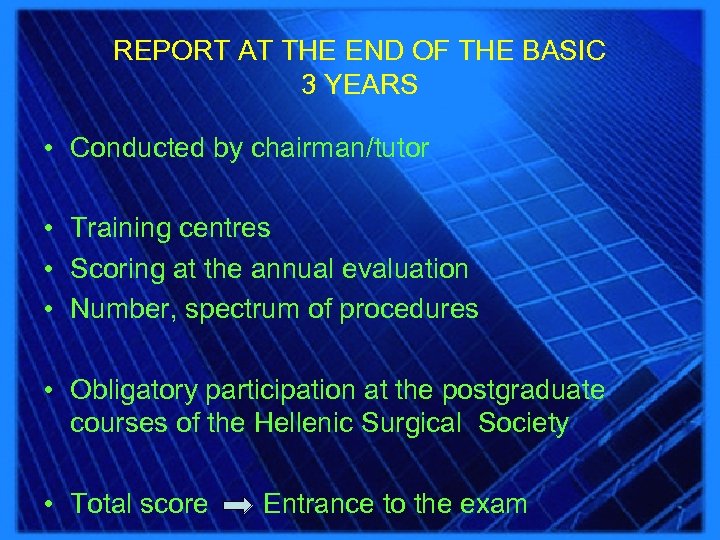 REPORT AT THE END OF THE BASIC 3 YEARS

• Conducted by chairman/tutor

• Training centres
• Scoring at the annual evaluation
• Number, spectrum of procedures

• Obligatory participation at the postgraduate courses of the Hellenic Surgical Society

• Total score → Entrance to the exam